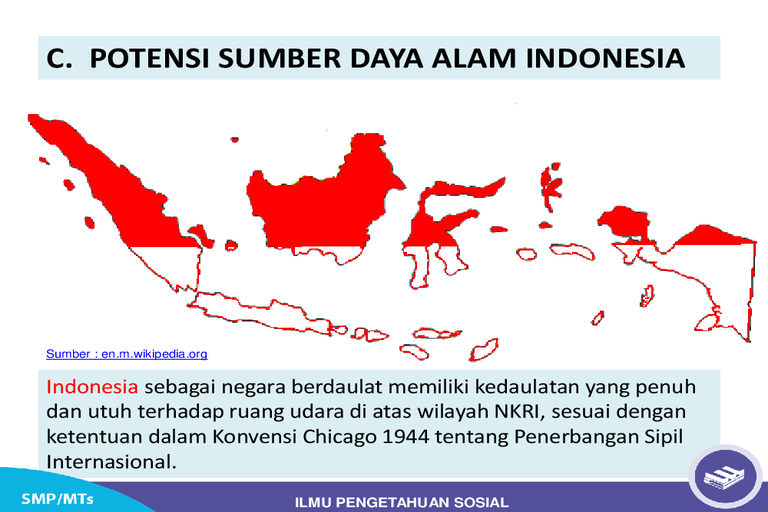 C. POTENSI SUMBER DAYA ALAM INDONESIA

Sumber : en.m.wikipedia.org

Indonesia sebagai negara berdaulat memiliki kedaulatan yang penuh dan utuh terhadap ruang udara di atas wilayah NKRI, sesuai dengan ketentuan dalam Konvensi Chicago 1944 tentang Penerbangan Sipil Internasional.

SMP/MTs

ILMU PENGETAHUAN SOSIAL